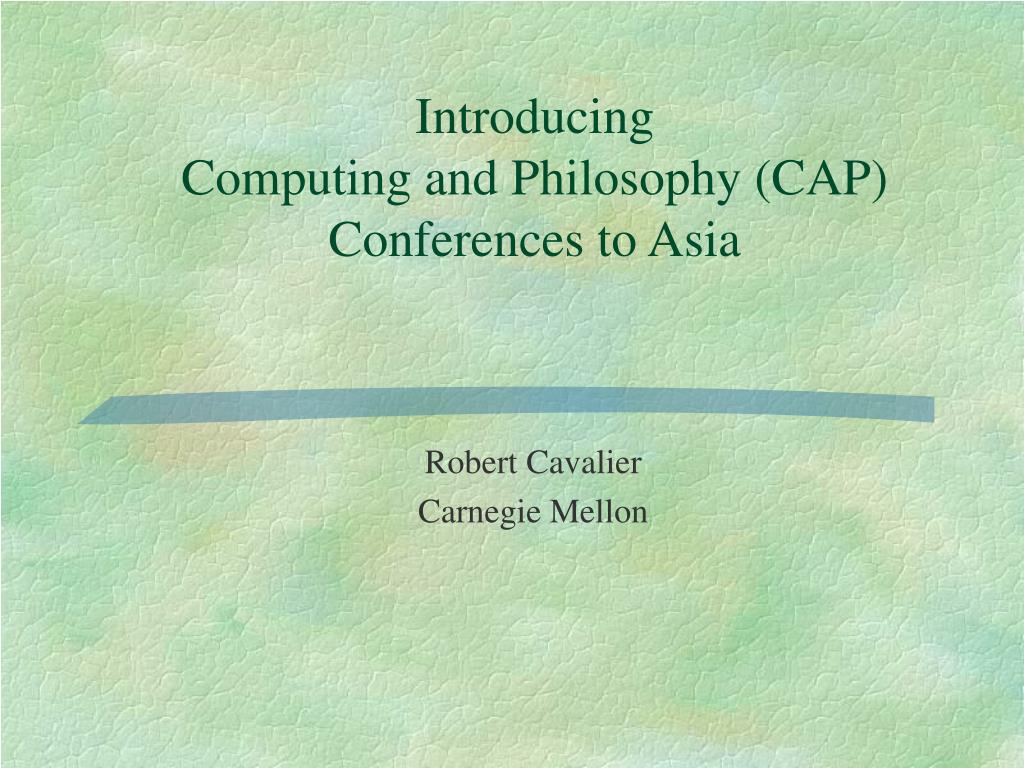 Introducing
Computing and Philosophy (CAP) Conferences to Asia

Robert Cavalier
Carnegie Mellon